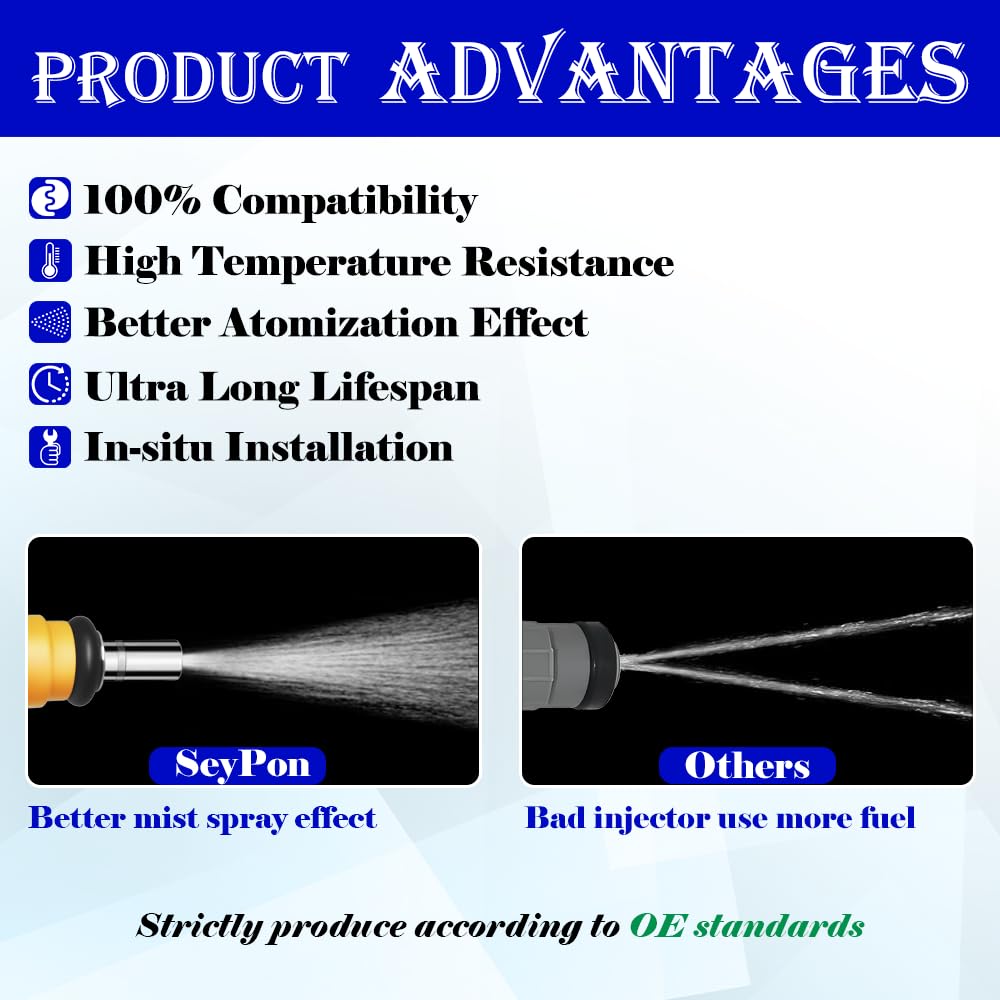 PRODUCT ADVANTAGES

100% Compatibility
High Temperature Resistance
Better Atomization Effect
Ultra Long Lifespan
In-situ Installation

SeyPon
Better mist spray effect

Others
Bad injector use more fuel

Strictly produce according to OE standards